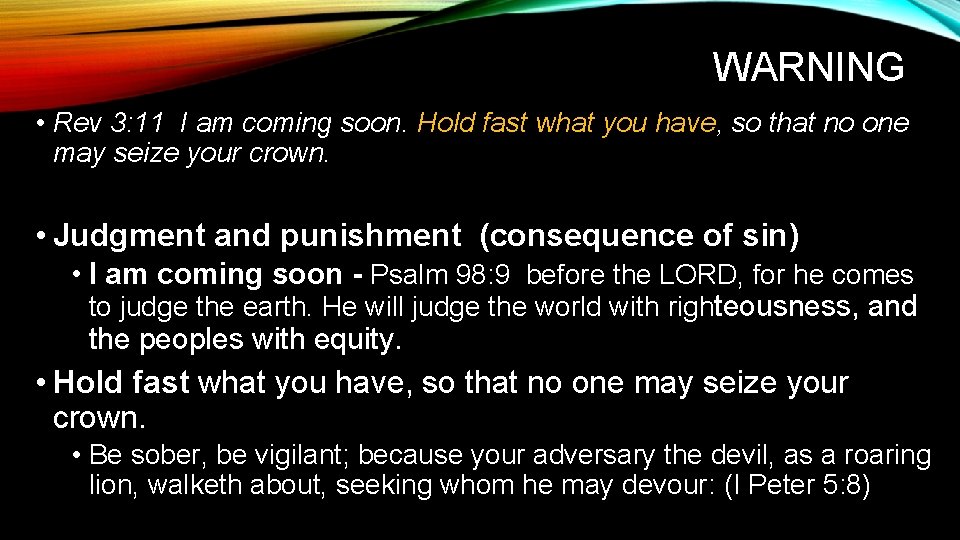 WARNING

• Rev 3:11 I am coming soon. Hold fast what you have, so that no one may seize your crown.

• Judgment and punishment (consequence of sin)

• I am coming soon - Psalm 98:9 before the LORD, for he comes to judge the earth. He will judge the world with righteousness, and the peoples with equity.

• Hold fast what you have, so that no one may seize your crown.

• Be sober, be vigilant; because your adversary the devil, as a roaring lion, walketh about, seeking whom he may devour: (I Peter 5:8)